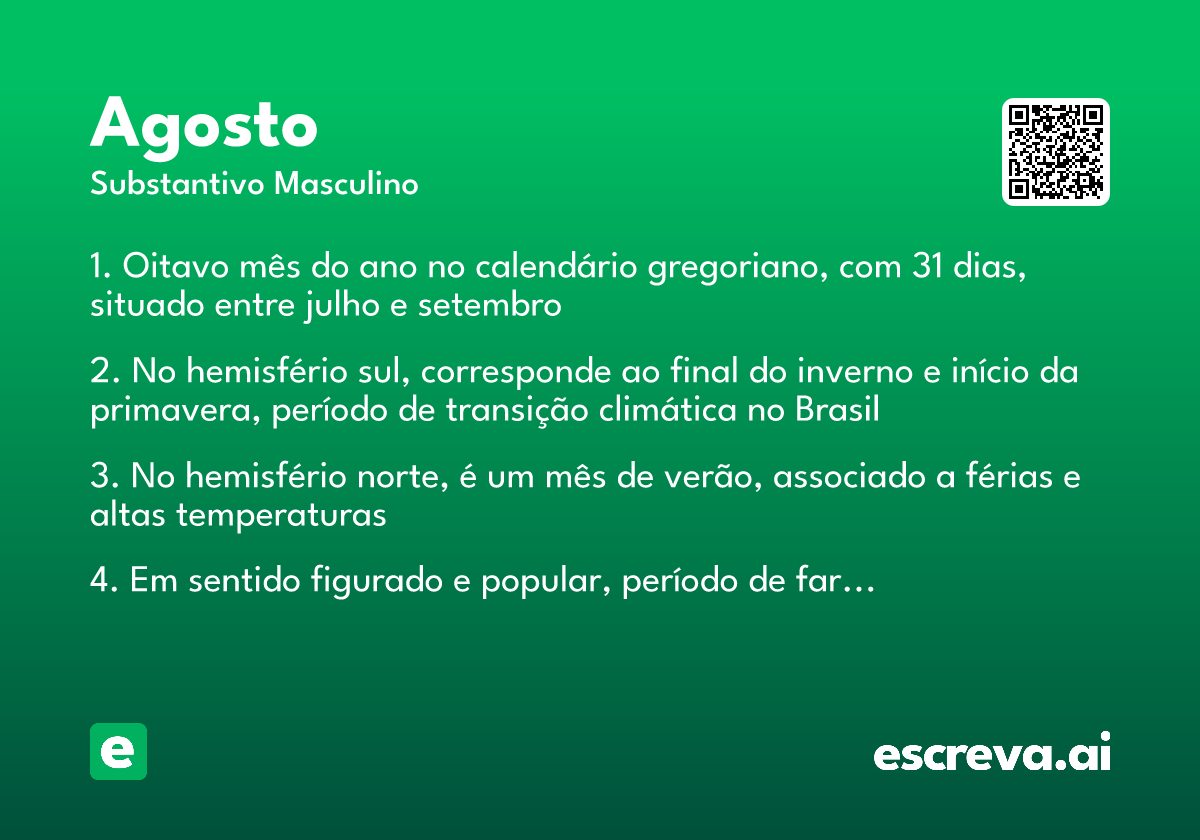 Agosto
Substantivo Masculino

1. Oitavo mês do ano no calendário gregoriano, com 31 dias, situado entre julho e setembro

2. No hemisfério sul, corresponde ao final do inverno e início da primavera, período de transição climática no Brasil

3. No hemisfério norte, é um mês de verão, associado a férias e altas temperaturas

4. Em sentido figurado e popular, período de far…

e

escreva.ai